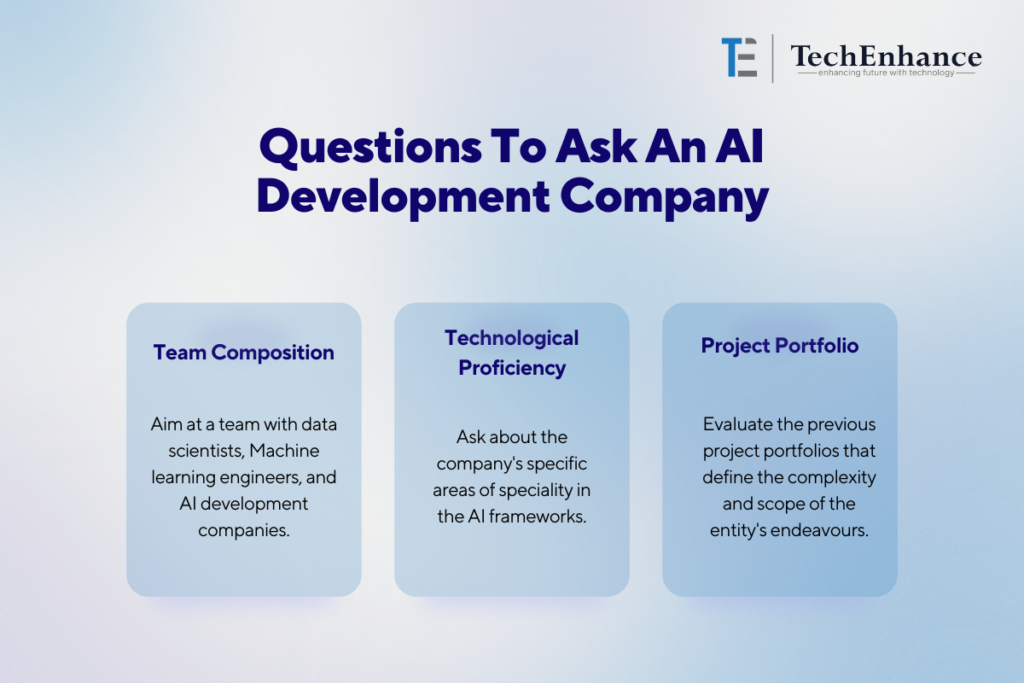 TE TechEnhance
enhancing future with technology

Questions To Ask An AI Development Company

Team Composition

Aim at a team with data scientists, Machine learning engineers, and AI development companies.

Technological Proficiency

Ask about the company's specific areas of speciality in the AI frameworks.

Project Portfolio

Evaluate the previous project portfolios that define the complexity and scope of the entity's endeavours.